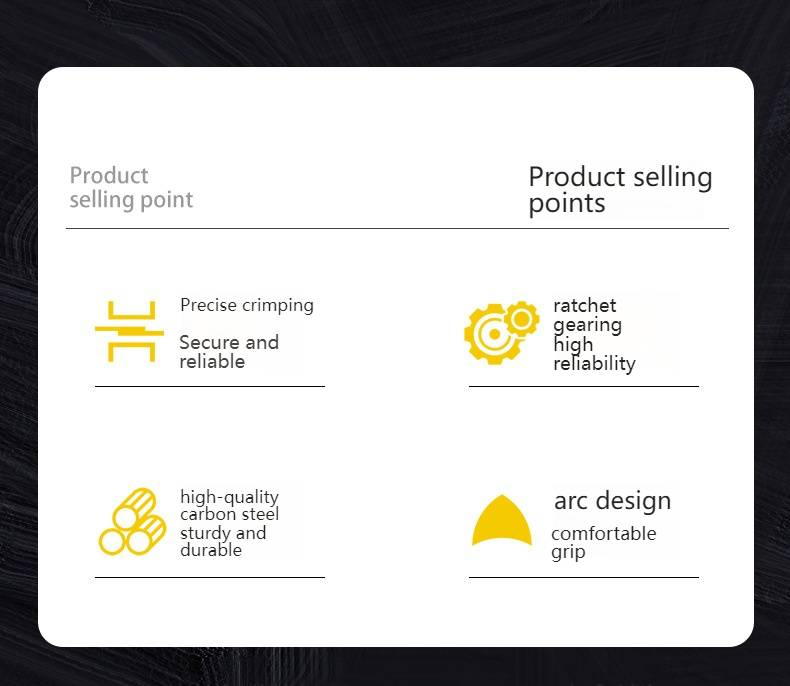 Product selling point

Product selling points

Precise crimping

Secure and reliable

ratchet gearing high reliability

high-quality carbon steel sturdy and durable

arc design

comfortable grip